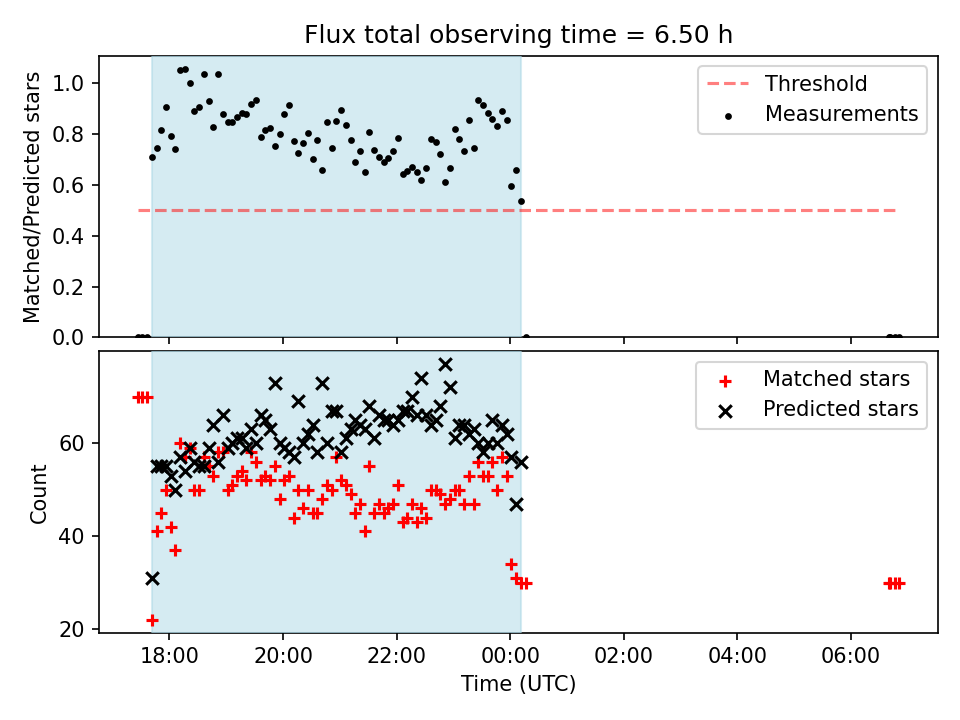 Flux total observing time = 6.50 h

Matched/Predicted stars

1.0
0.8
0.6
0.4
0.2
0.0

Threshold
Measurements

Count

60
40
20

Matched stars
Predicted stars

18:00
20:00
22:00
00:00
02:00
04:00
06:00

Time (UTC)